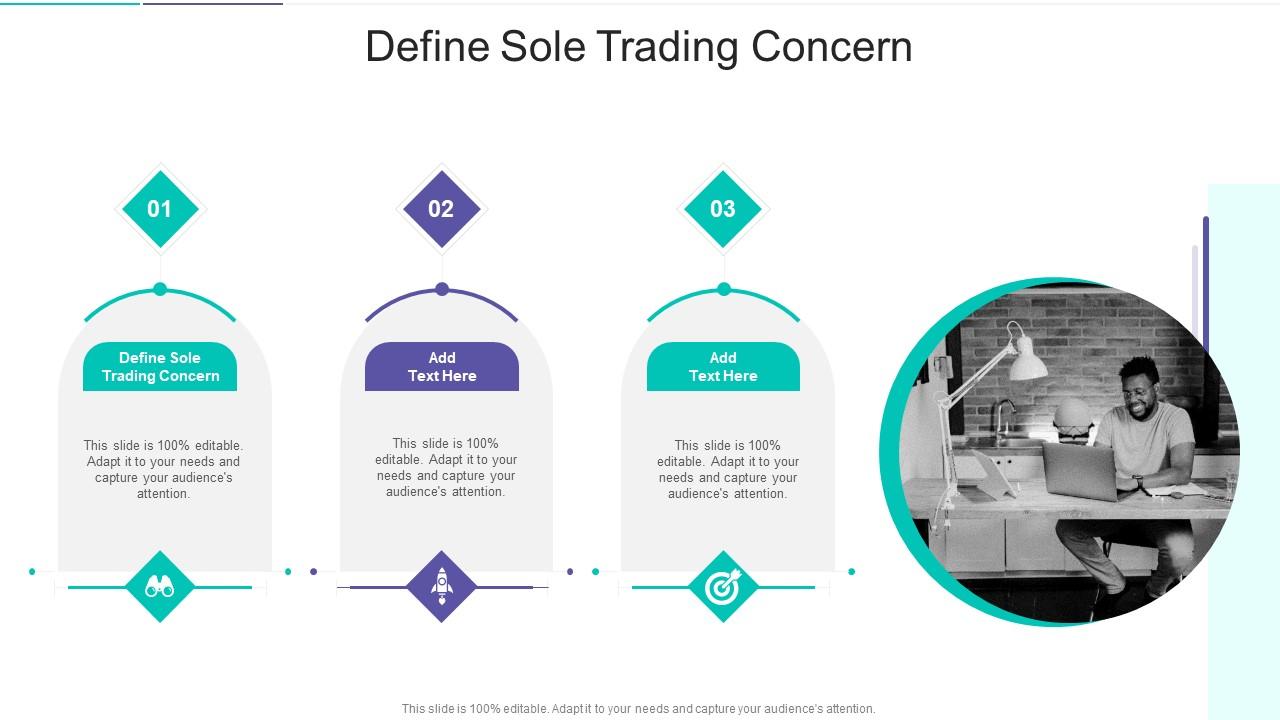 Define Sole Trading Concern

01

Define Sole Trading Concern

This slide is 100% editable. Adapt it to your needs and capture your audience's attention.

02

Add Text Here

This slide is 100% editable. Adapt it to your needs and capture your audience's attention.

03

Add Text Here

This slide is 100% editable. Adapt it to your needs and capture your audience's attention.

This slide is 100% editable. Adapt it to your needs and capture your audience's attention.